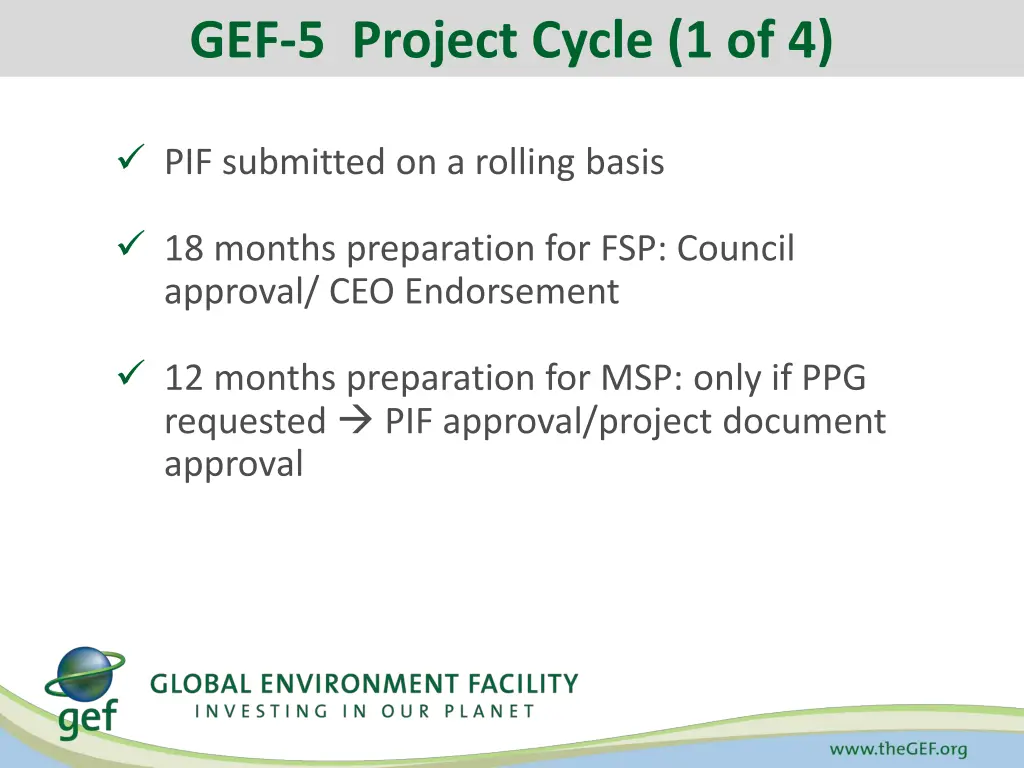 GEF-5 Project Cycle (1 of 4)

✓ PIF submitted on a rolling basis

✓ 18 months preparation for FSP: Council approval/ CEO Endorsement

✓ 12 months preparation for MSP: only if PPG requested → PIF approval/project document approval

gef

GLOBAL ENVIRONMENT FACILITY
INVESTING IN OUR PLANET

www.theGEF.org